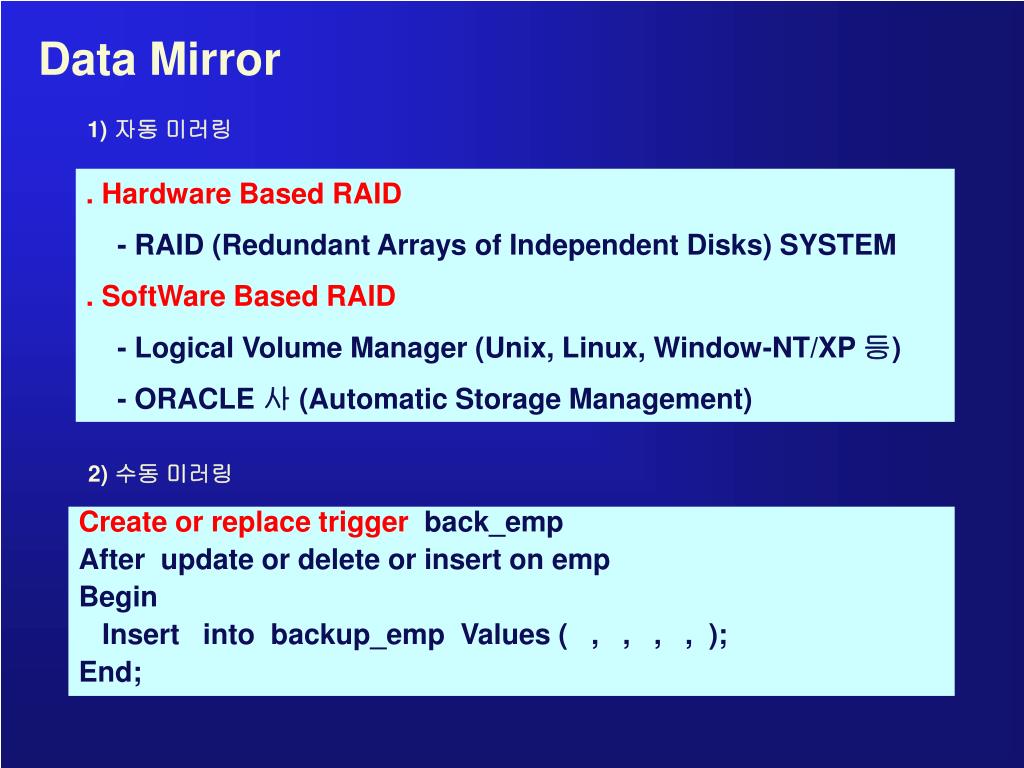 Data Mirror

1) 자동 미러링

. Hardware Based RAID

- RAID (Redundant Arrays of Independent Disks) SYSTEM

. SoftWare Based RAID

- Logical Volume Manager (Unix, Linux, Window-NT/XP 등)

- ORACLE 사 (Automatic Storage Management)

2) 수동 미러링

Create or replace trigger back_emp
After update or delete or insert on emp
Begin
Insert into backup_emp Values ( , , , , );
End;